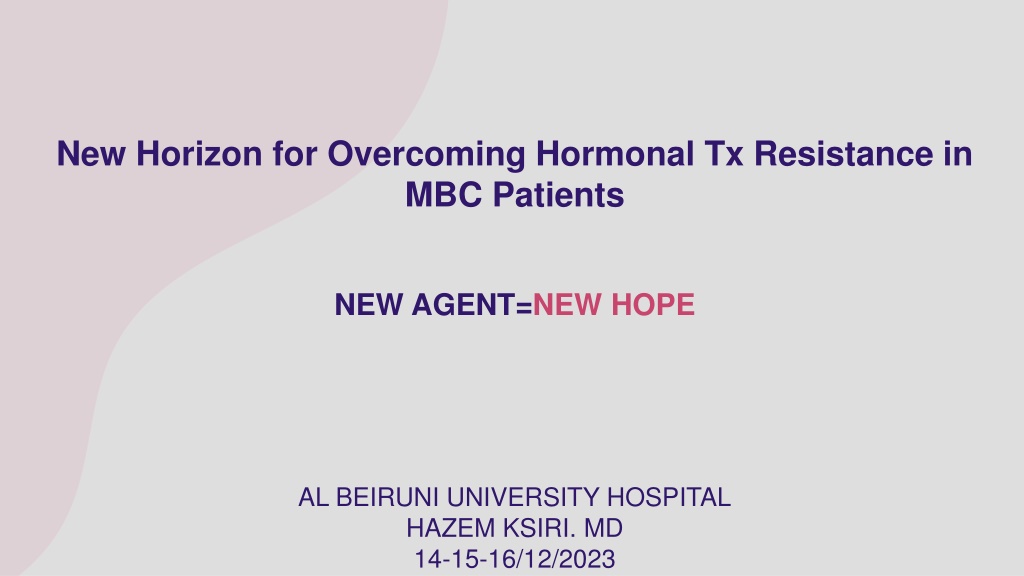 New Horizon for Overcoming Hormonal Tx Resistance in MBC Patients

NEW AGENT=NEW HOPE

AL BEIRUNI UNIVERSITY HOSPITAL
HAZEM KSIRI. MD
14-15-16/12/2023